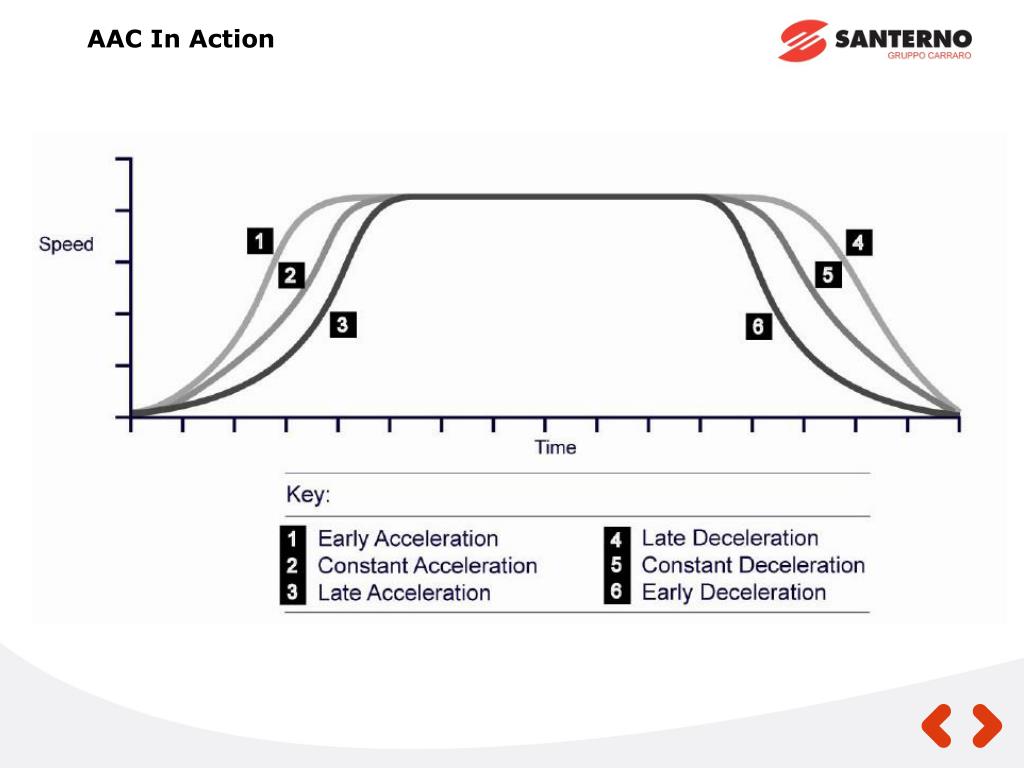 AAC In Action

SANTERNO
GRUPPO CARRARO

Speed

1
2
3
4
5
6

Time

Key:

1 Early Acceleration
2 Constant Acceleration
3 Late Acceleration
4 Late Deceleration
5 Constant Deceleration
6 Early Deceleration